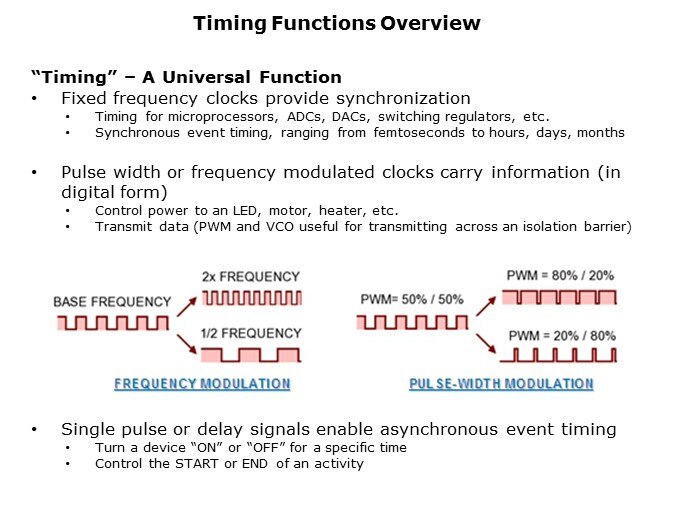 Timing Functions Overview

"Timing" – A Universal Function

• Fixed frequency clocks provide synchronization
  • Timing for microprocessors, ADCs, DACs, switching regulators, etc.
  • Synchronous event timing, ranging from femtoseconds to hours, days, months

• Pulse width or frequency modulated clocks carry information (in digital form)
  • Control power to an LED, motor, heater, etc.
  • Transmit data (PWM and VCO useful for transmitting across an isolation barrier)

BASE FREQUENCY

2x FREQUENCY

1/2 FREQUENCY

FREQUENCY MODULATION

PWM= 50% / 50%

PWM = 80% / 20%

PWM = 20% / 80%

PULSE-WIDTH MODULATION

• Single pulse or delay signals enable asynchronous event timing
  • Turn a device "ON" or "OFF" for a specific time
  • Control the START or END of an activity